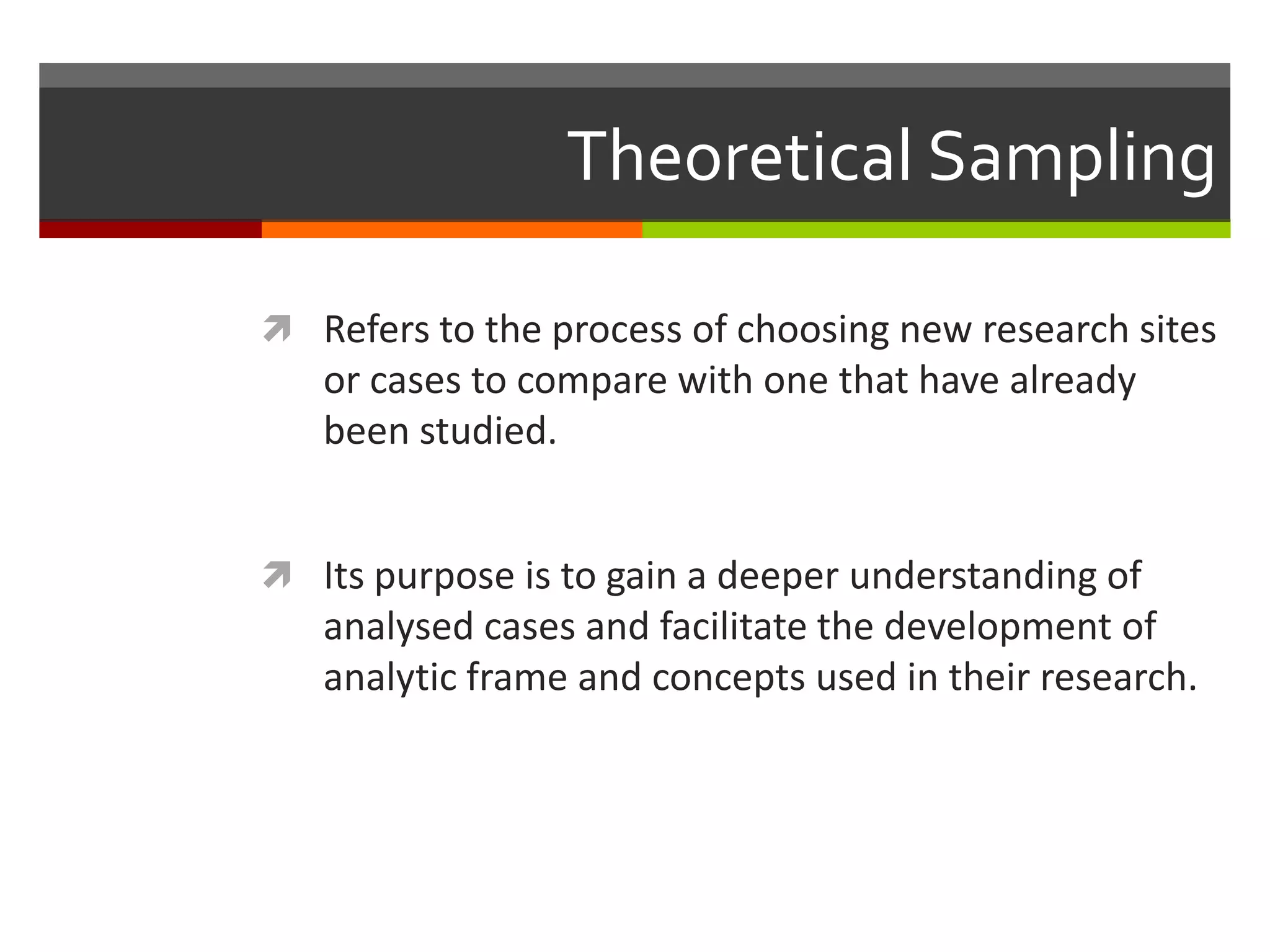 Theoretical Sampling

Refers to the process of choosing new research sites or cases to compare with one that have already been studied.

Its purpose is to gain a deeper understanding of analysed cases and facilitate the development of analytic frame and concepts used in their research.